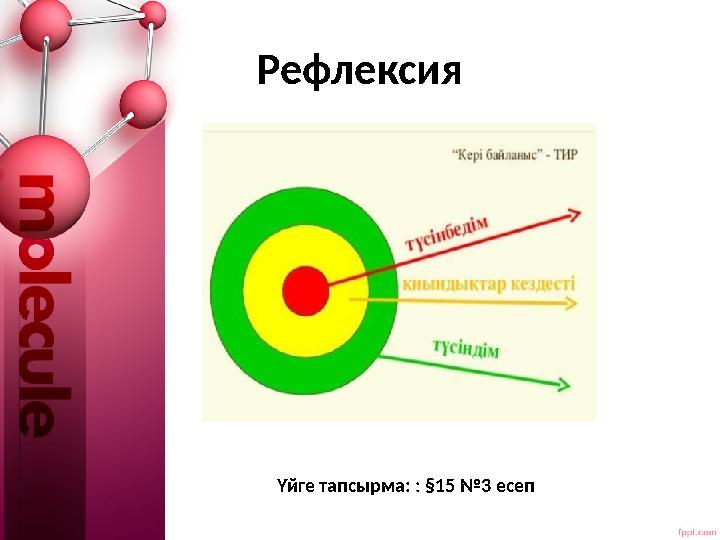 molecule

Рефлексия

"Кері байланыс" - ТИР

түсінбедім

қиындықтар кездесті

түсіндім

Үйге тапсырма: : §15 №3 есеп

fppt.com